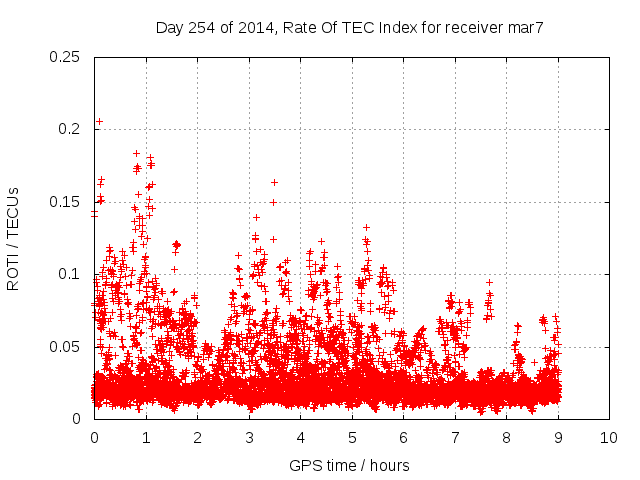 Day 254 of 2014, Rate Of TEC Index for receiver mar7

ROTI / TECUs

0.25
0.2
0.15
0.1
0.05
0

0 1 2 3 4 5 6 7 8 9 10

GPS time / hours